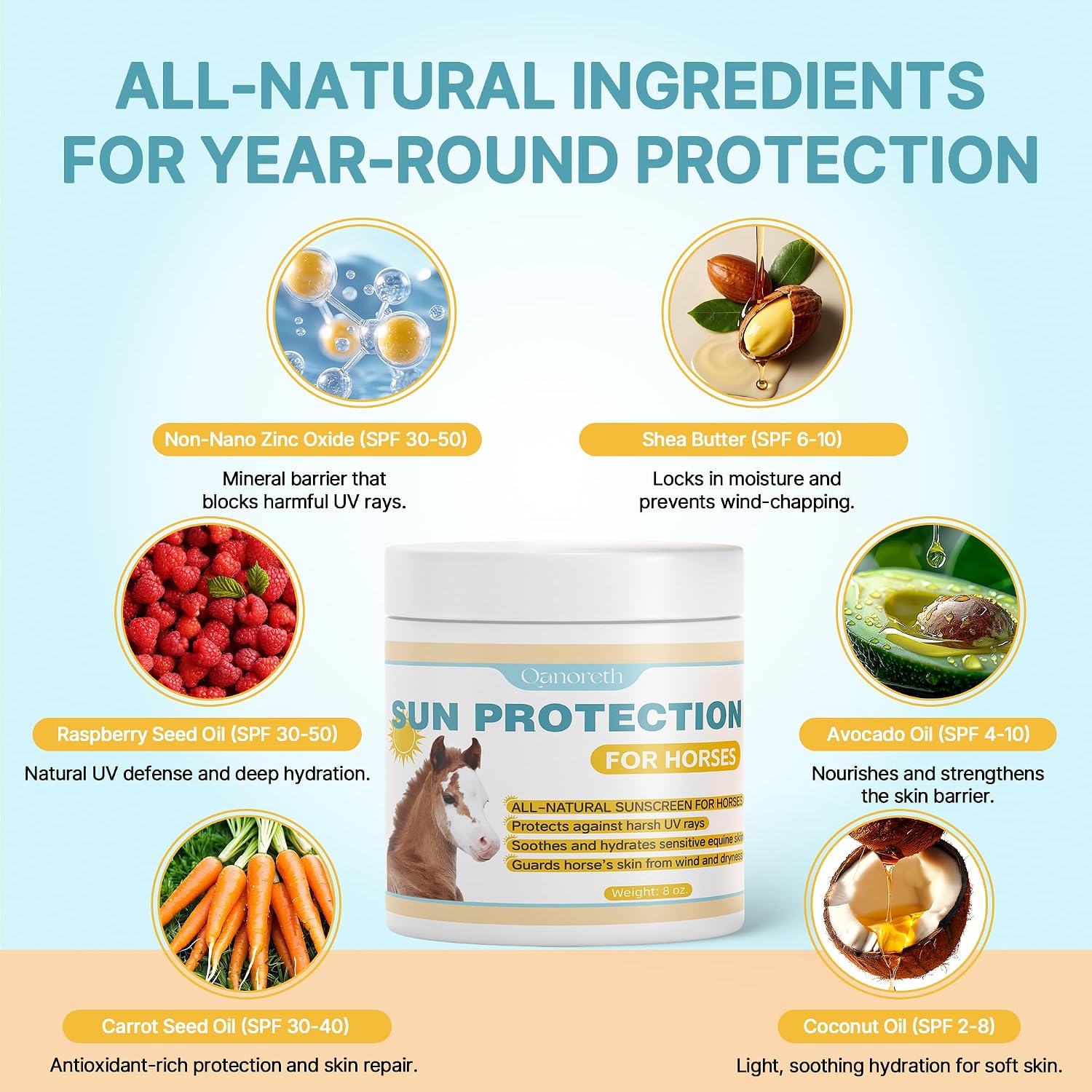 ALL-NATURAL INGREDIENTS FOR YEAR-ROUND PROTECTION

Non-Nano Zinc Oxide (SPF 30-50)

Mineral barrier that blocks harmful UV rays.

Shea Butter (SPF 6-10)

Locks in moisture and prevents wind-chapping.

Raspberry Seed Oil (SPF 30-50)

Natural UV defense and deep hydration.

Qanoreth

SUN PROTECTION

FOR HORSES

ALL-NATURAL SUNSCREEN FOR HORSES

Protects against harsh UV rays

Soothes and hydrates sensitive equine skin

Guards horse's skin from wind and dryness

Weight: 8 oz.

Avocado Oil (SPF 4-10)

Nourishes and strengthens the skin barrier.

Carrot Seed Oil (SPF 30-40)

Antioxidant-rich protection and skin repair.

Coconut Oil (SPF 2-8)

Light, soothing hydration for soft skin.